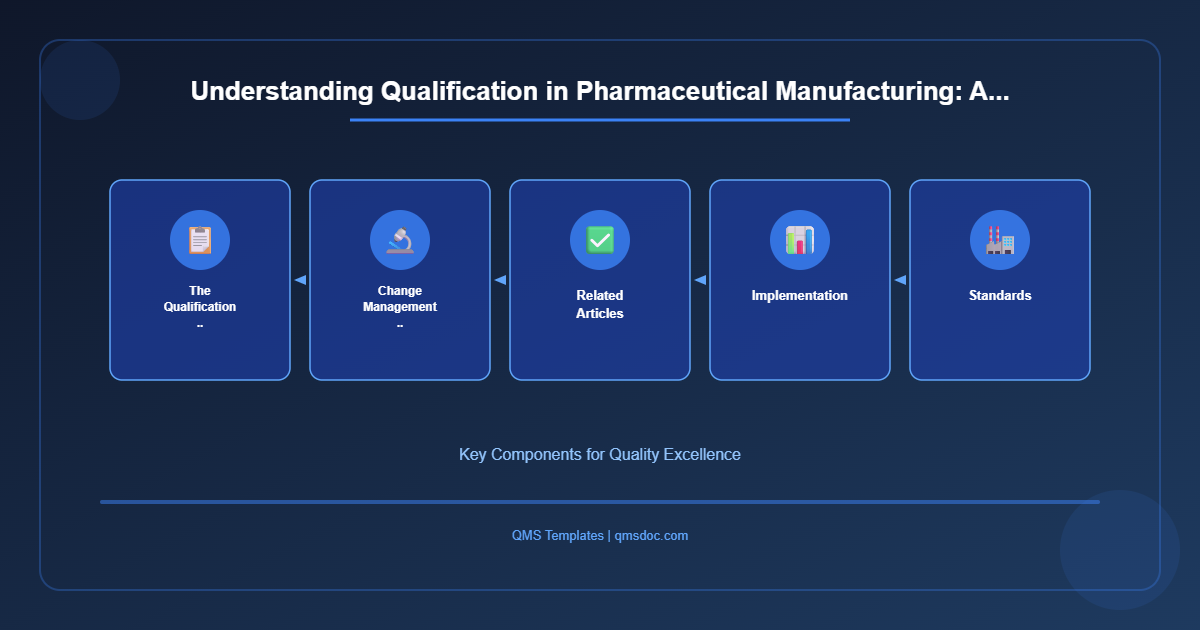 Understanding Qualification in Pharmaceutical Manufacturing: A...

The Qualification ..

Change Management ..

Related Articles

Implementation

Standards

Key Components for Quality Excellence

QMS Templates | qmsdoc.com